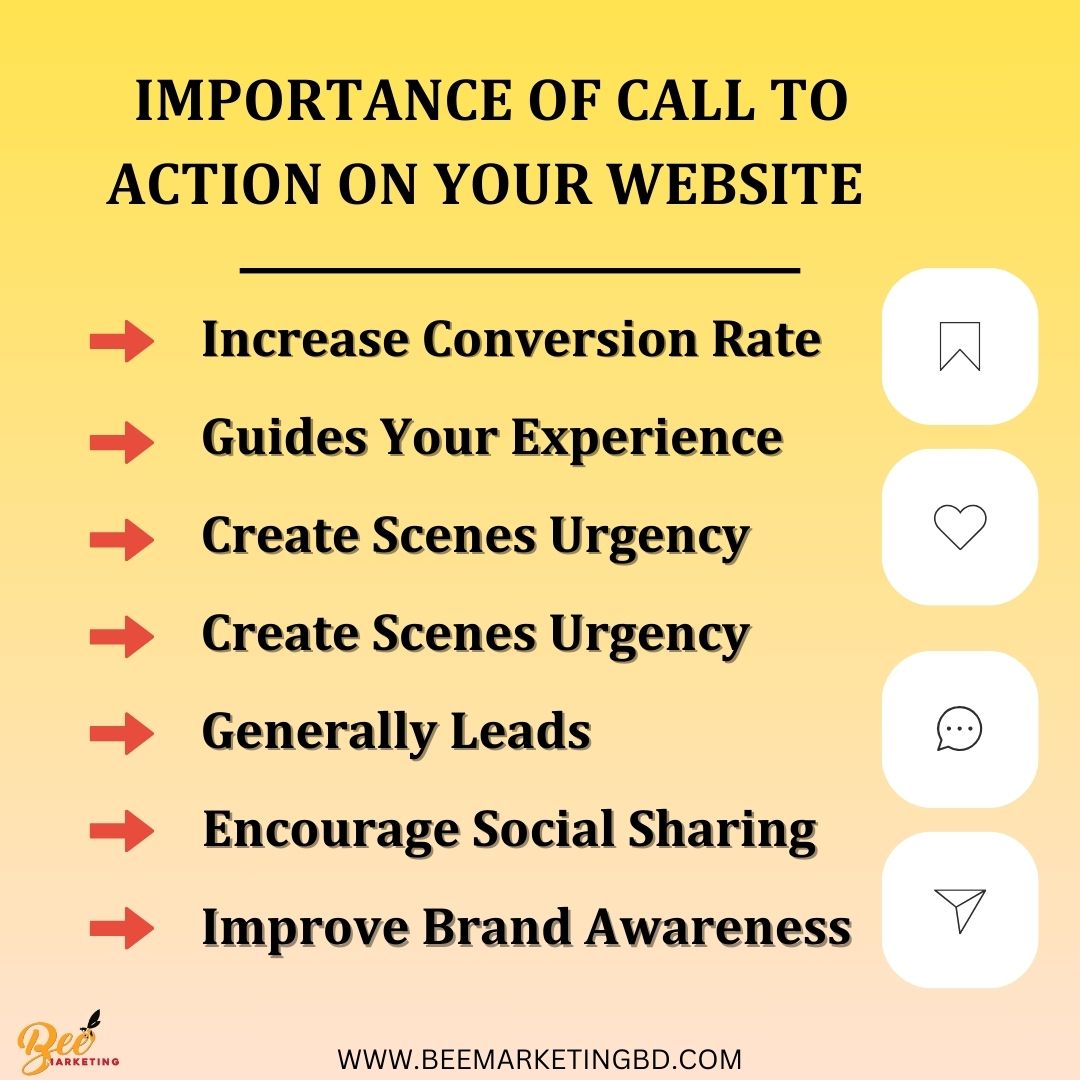 IMPORTANCE OF CALL TO ACTION ON YOUR WEBSITE

Increase Conversion Rate

Guides Your Experience

Create Scenes Urgency

Create Scenes Urgency

Generally Leads

Encourage Social Sharing

Improve Brand Awareness

Bee MARKETING

WWW.BEEMARKETINGBD.COM